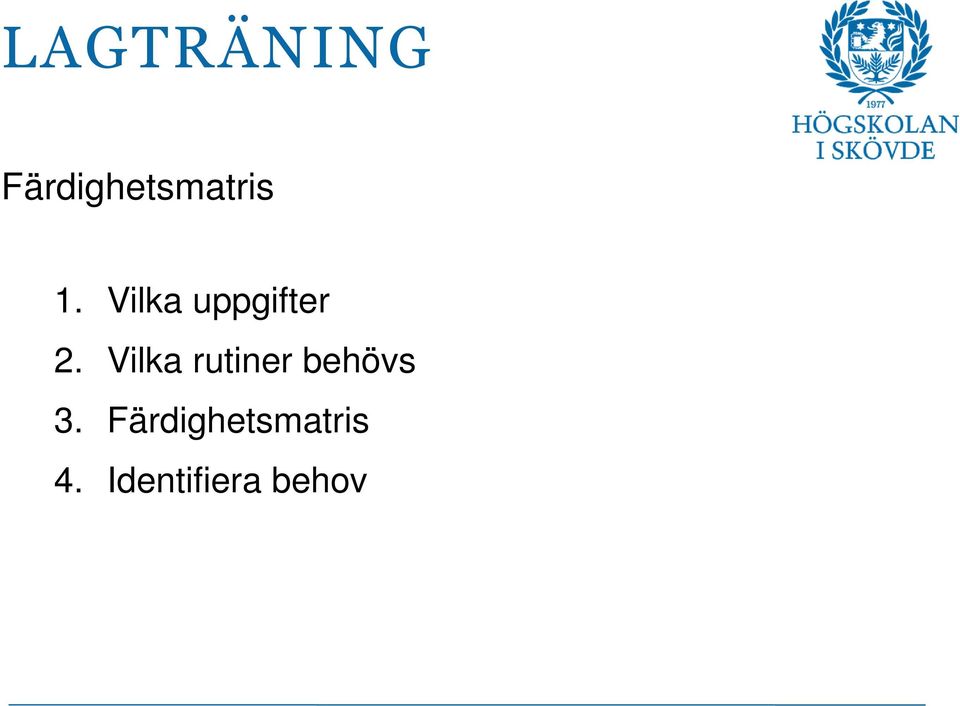 LAGTRÄNING

1977
HÖGSKOLAN I SKÖVDE

Färdighetsmatris

1. Vilka uppgifter
2. Vilka rutiner behövs
3. Färdighetsmatris
4. Identifiera behov